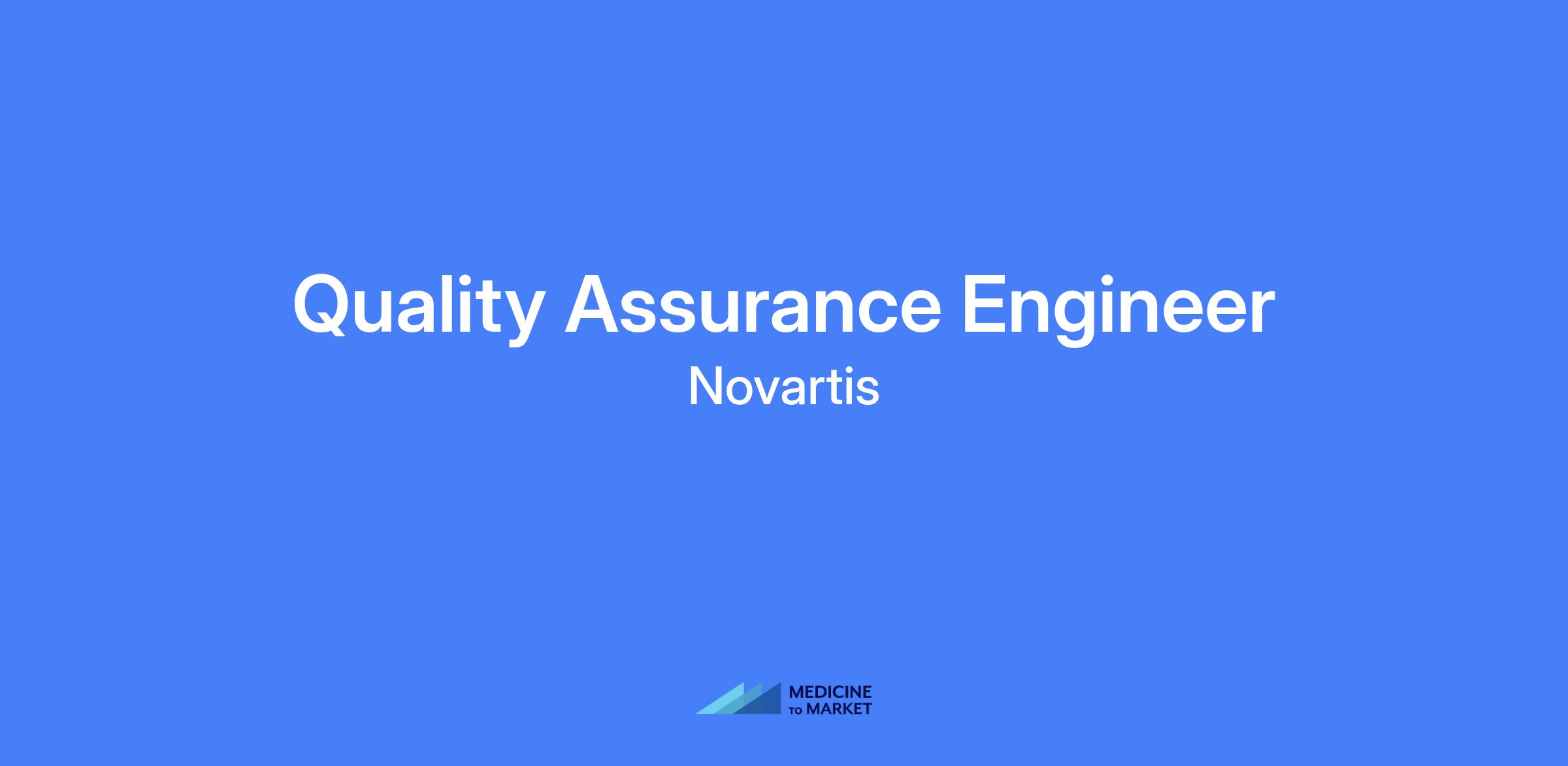 Quality Assurance Engineer
Novartis

MEDICINE
TO MARKET